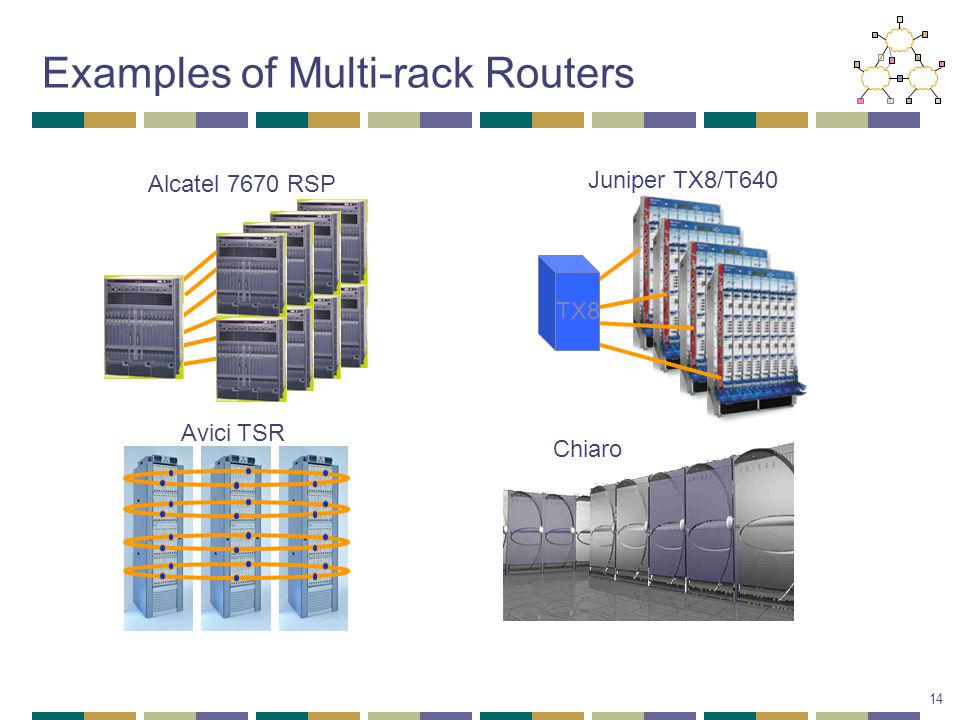 Examples of Multi-rack Routers

Alcatel 7670 RSP

Juniper TX8/T640

TX8

Avici TSR

Chiaro

14